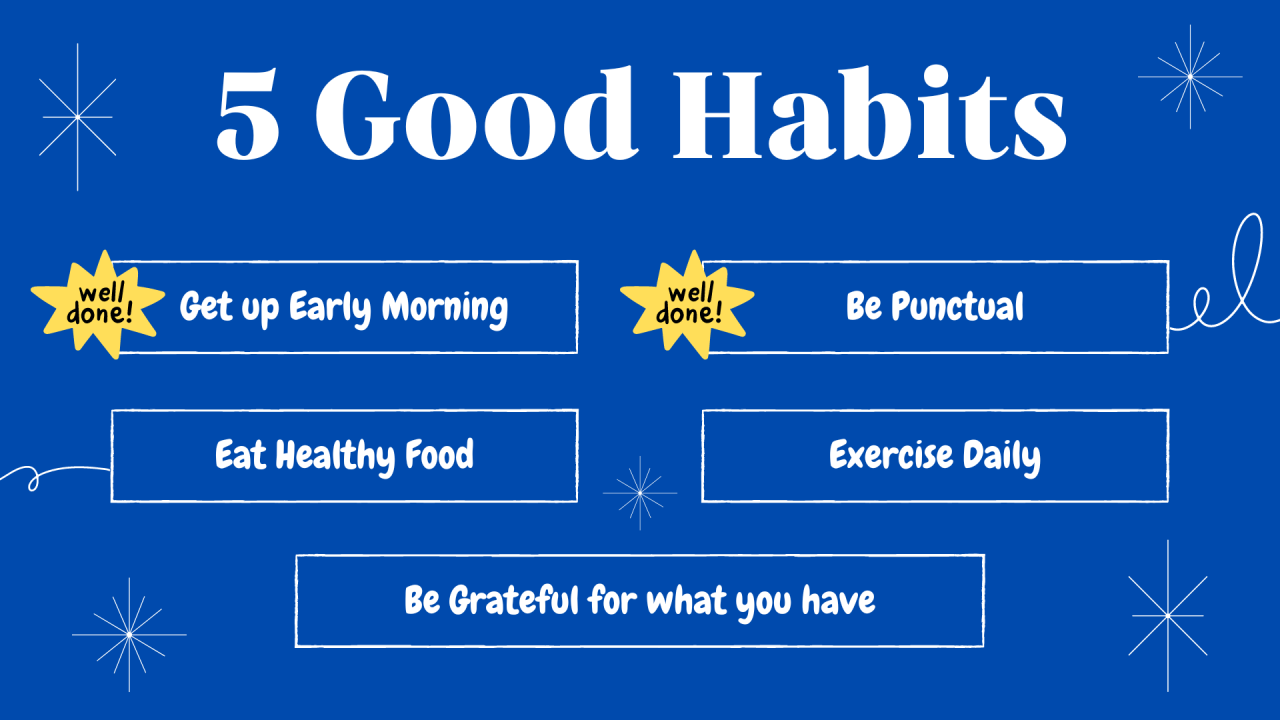 5 Good Habits

well done!

Get up Early Morning

well done!

Be Punctual

Eat Healthy Food

Exercise Daily

Be Grateful for what you have